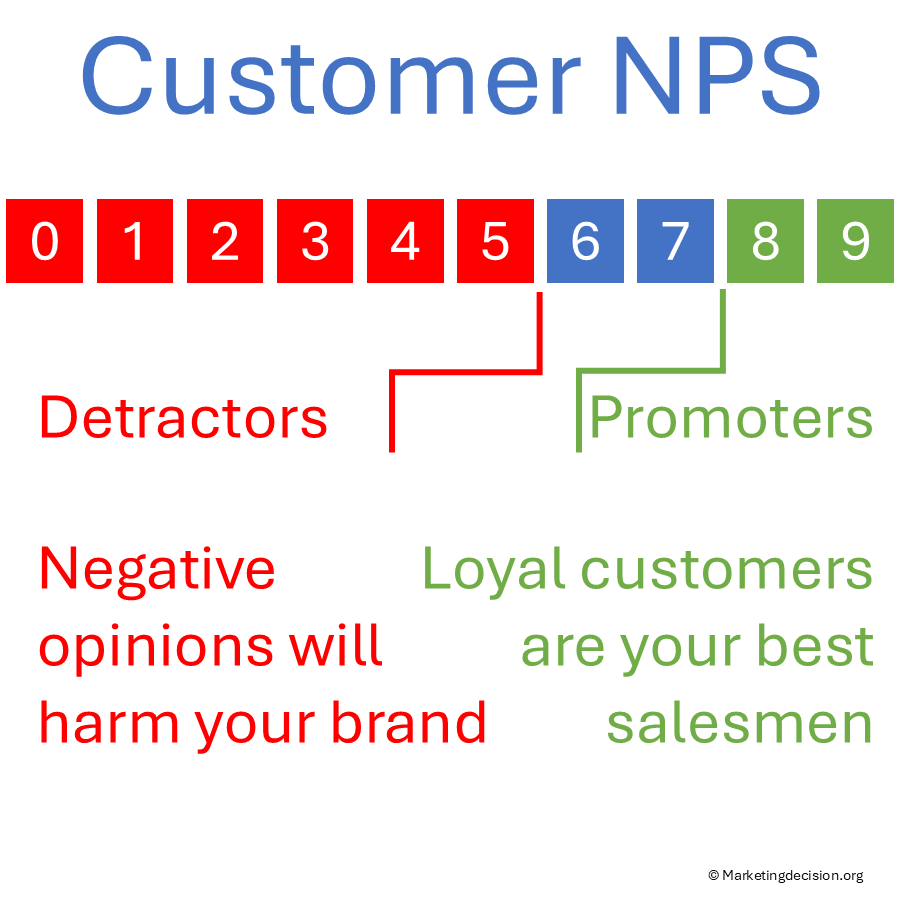 Customer NPS

0 1 2 3 4 5 6 7 8 9

Detractors

Promoters

Negative opinions will harm your brand

Loyal customers are your best salesmen

© Marketingdecision.org